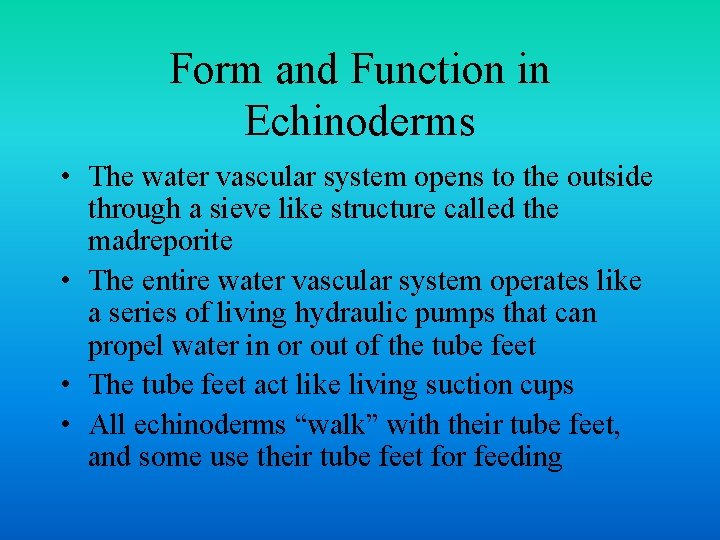 Form and Function in Echinoderms

• The water vascular system opens to the outside through a sieve like structure called the madreporite
• The entire water vascular system operates like a series of living hydraulic pumps that can propel water in or out of the tube feet
• The tube feet act like living suction cups
• All echinoderms “walk” with their tube feet, and some use their tube feet for feeding